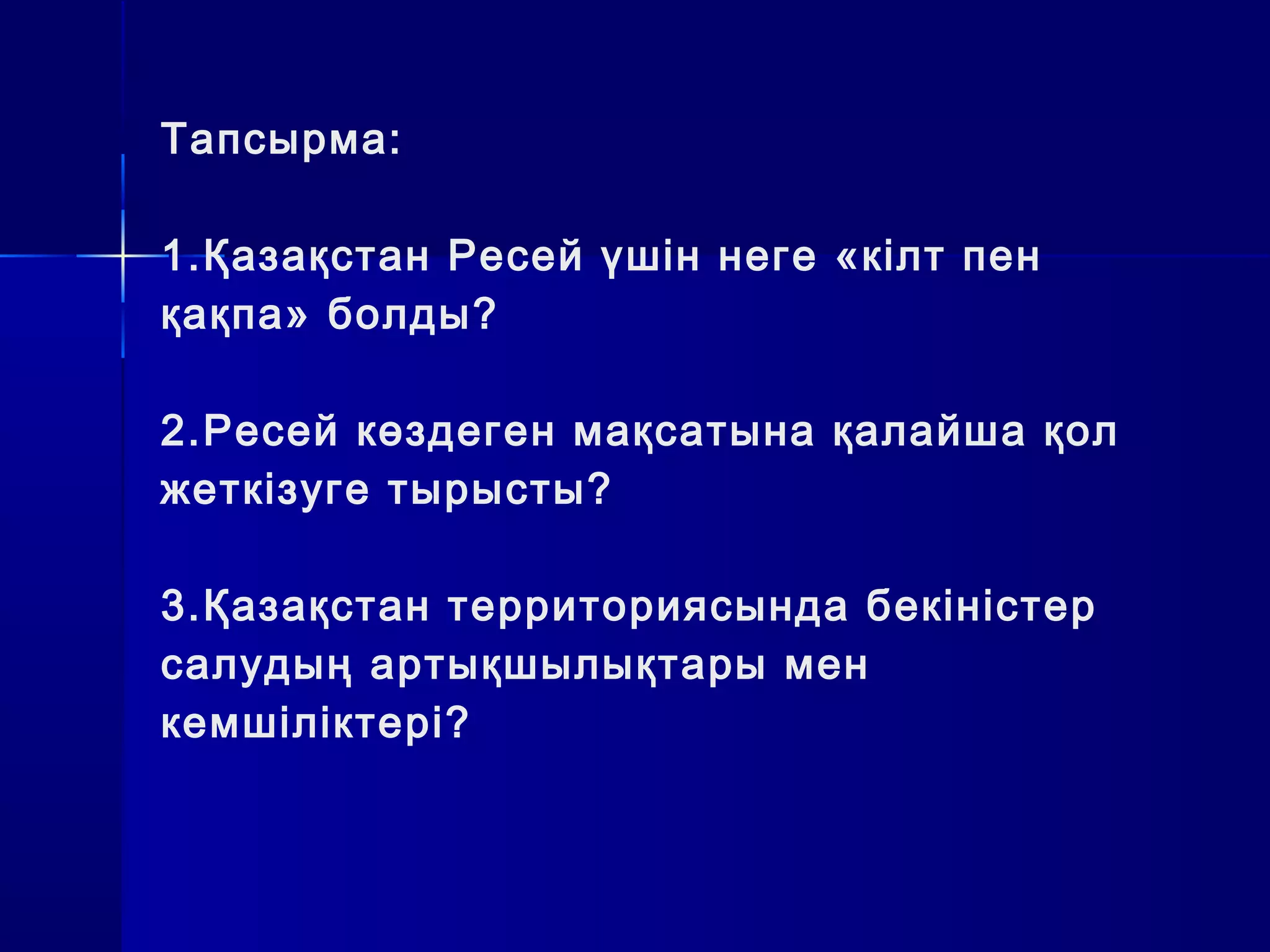 Тапсырма:

1.Қазақстан Ресей үшін неге «кілт пен қақпа» болды?

2.Ресей көздеген мақсатына қалайша қол жеткізуге тырысты?

3.Қазақстан территориясында бекіністер салудың артықшылықтары мен кемшіліктері?